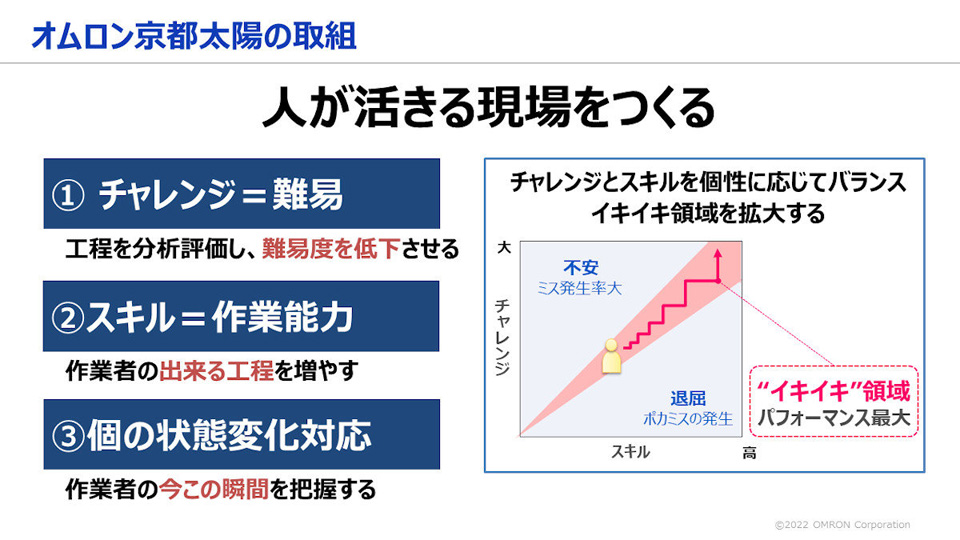 オムロン京都太陽の取組

人が活きる現場をつくる

① チャレンジ＝難易

工程を分析評価し、難易度を低下させる

②スキル＝作業能力

作業者の出来る工程を増やす

③個の状態変化対応

作業者の今この瞬間を把握する

チャレンジとスキルを個性に応じてバランス
イキイキ領域を拡大する

大

チャレンジ

不安
ミス発生率大

退屈
ポカミスの発生

スキル

高

“イキイキ”領域
パフォーマンス最大

©2022 OMRON Corporation